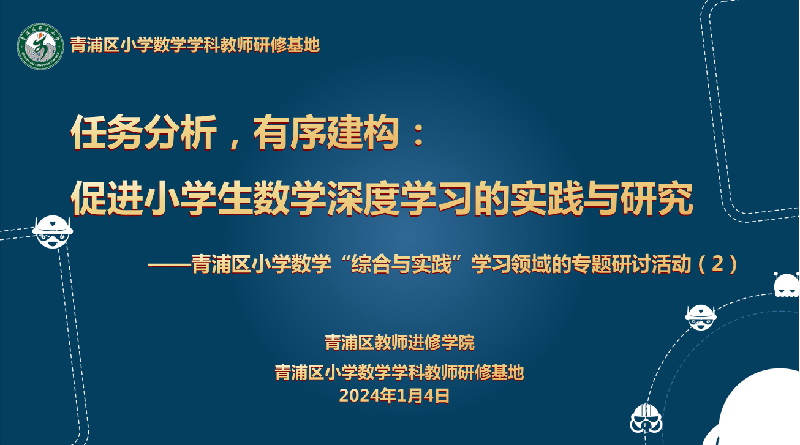 青浦区小学数学学科教师研修基地

任务分析，有序建构：
促进小学生数学深度学习的实践与研究

——青浦区小学数学“综合与实践”学习领域的专题研讨活动（2）

青浦区教师进修学院
青浦区小学数学学科教师研修基地
2024年1月4日